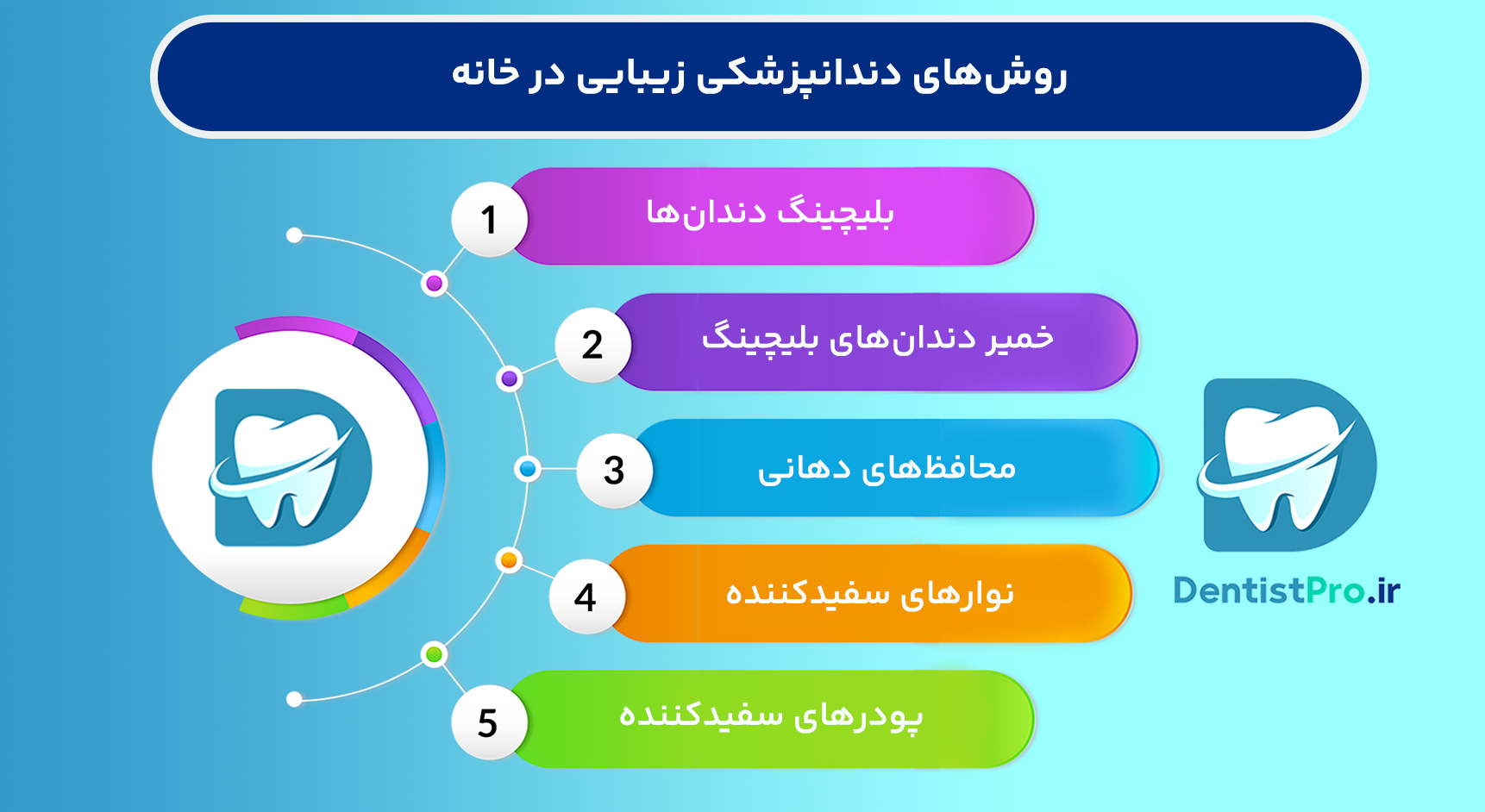 روش‌های دندانپزشکی زیبایی در خانه

1 بلیچینگ دندان‌ها

2 خمیر دندان‌های بلیچینگ

3 محافظ‌های دهانی

4 نوارهای سفیدکننده

5 پودرهای سفیدکننده

DentistPro.ir